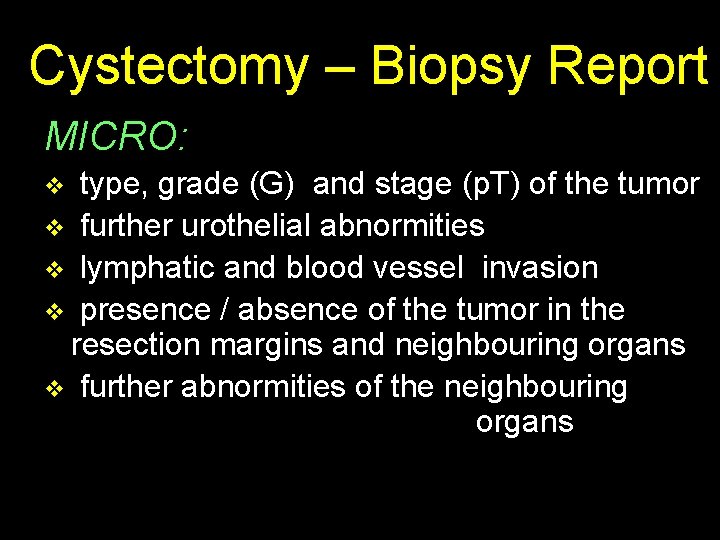 Cystectomy – Biopsy Report

MICRO:

❖ type, grade (G) and stage (pT) of the tumor
❖ further urothelial abnormities
❖ lymphatic and blood vessel invasion
❖ presence / absence of the tumor in the resection margins and neighbouring organs
❖ further abnormities of the neighbouring organs